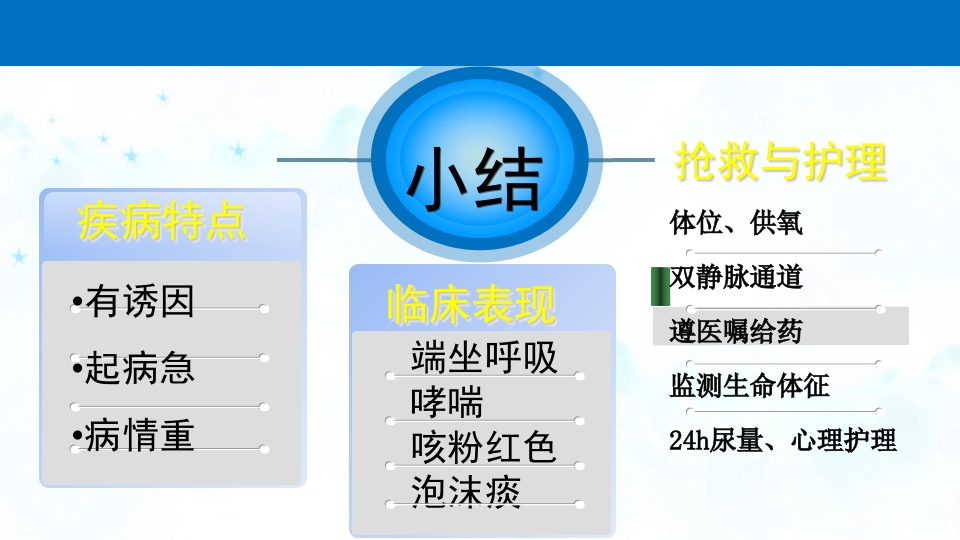 小结

疾病特点

•有诱因

•起病急

•病情重

临床表现

端坐呼吸

哮喘

咳粉红色

泡沫痰

抢救与护理

体位、供氧

双静脉通道

遵医嘱给药

监测生命体征

24h尿量、心理护理